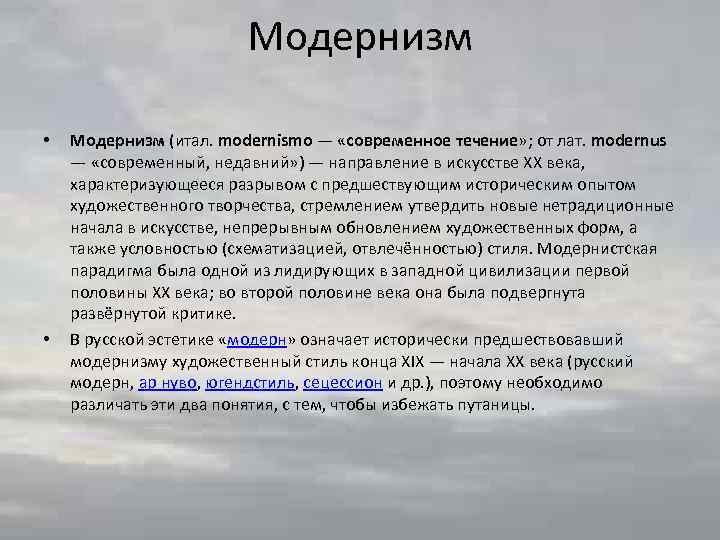 Модернизм

• Модернизм (итал. modernismo — «современное течение»; от лат. modernus — «современный, недавний») — направление в искусстве XX века, характеризующееся разрывом с предшествующим историческим опытом художественного творчества, стремлением утвердить новые нетрадиционные начала в искусстве, непрерывным обновлением художественных форм, а также условностью (схематизацией, отвлечённостью) стиля. Модернистская парадигма была одной из лидирующих в западной цивилизации первой половины XX века; во второй половине века она была подвергнута развёрнутой критике.

• В русской эстетике «модерн» означает исторически предшествовавший модернизму художественный стиль конца XIX — начала XX века (русский модерн, ар нуво, югендстиль, сецессион и др.), поэтому необходимо различать эти два понятия, с тем, чтобы избежать путаницы.